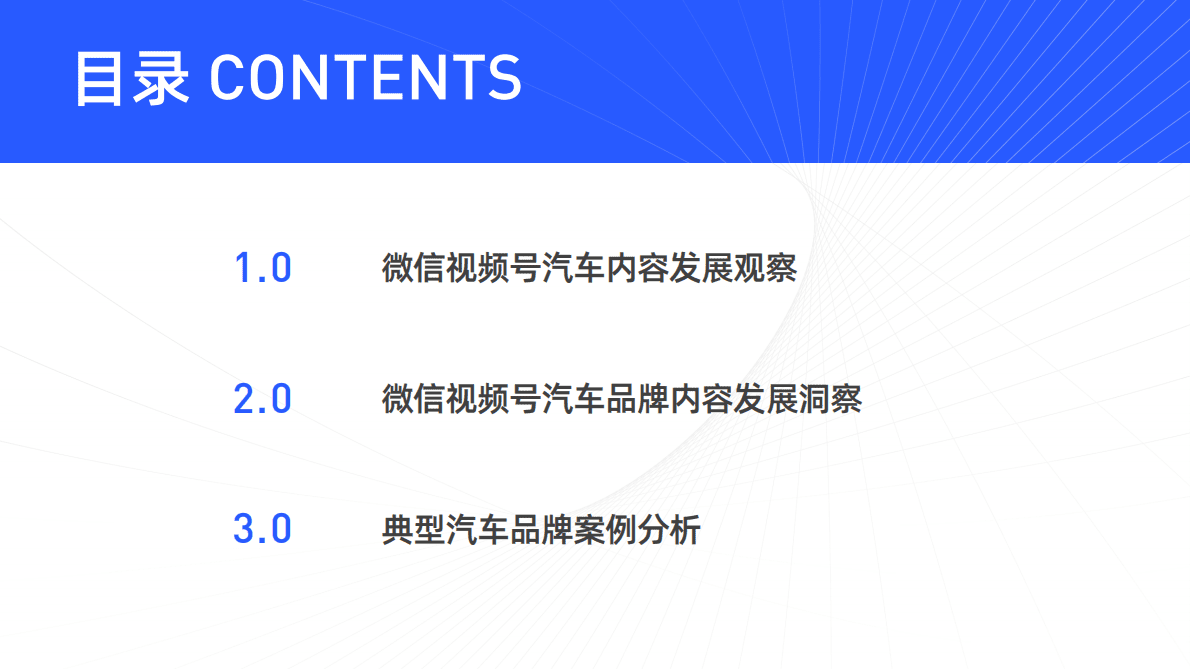 目录 CONTENTS

1.0 微信视频号汽车内容发展观察

2.0 微信视频号汽车品牌内容发展洞察

3.0 典型汽车品牌案例分析